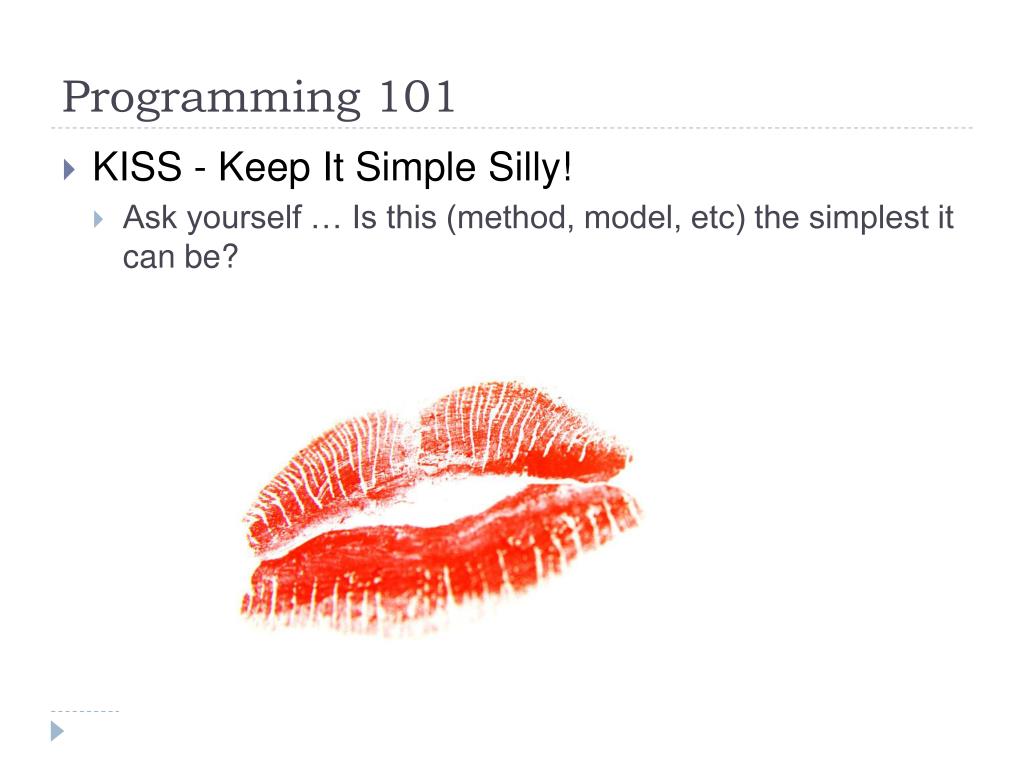 Programming 101

KISS - Keep It Simple Silly!

Ask yourself … Is this (method, model, etc) the simplest it can be?